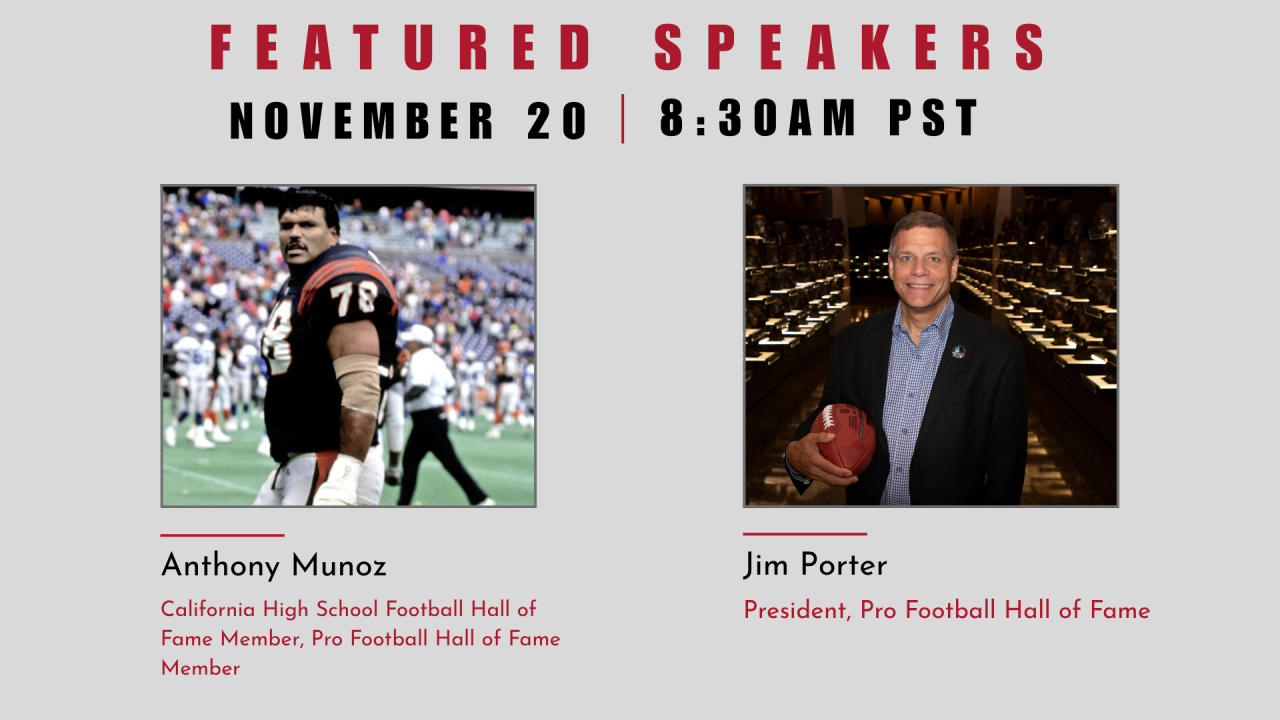 FEATURED SPEAKERS

NOVEMBER 20 | 8:30AM PST

78

Anthony Munoz

California High School Football Hall of Fame Member, Pro Football Hall of Fame Member

Jim Porter

President, Pro Football Hall of Fame